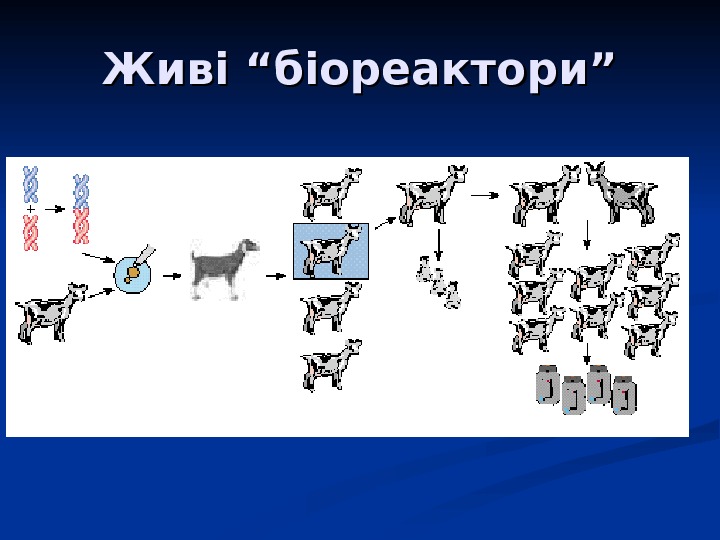 Живі “біореактори”

+